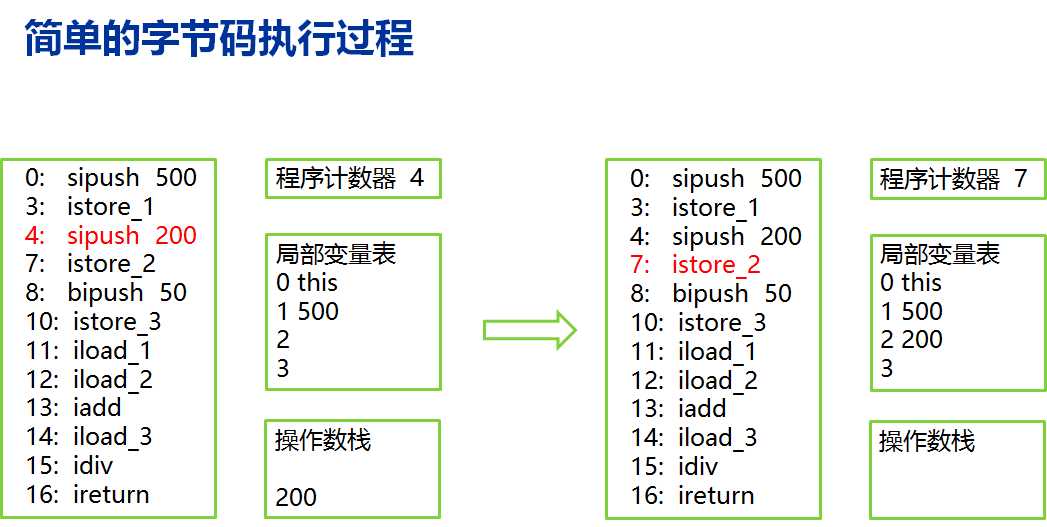 简单的字节码执行过程

0: sipush 500
3: istore_1
4: sipush 200
7: istore_2
8: bipush 50
10: istore_3
11: iload_1
12: iload_2
13: iadd
14: iload_3
15: idiv
16: ireturn

程序计数器 4

局部变量表
0 this
1 500
2
3

操作数栈

200

0: sipush 500
3: istore_1
4: sipush 200
7: istore_2
8: bipush 50
10: istore_3
11: iload_1
12: iload_2
13: iadd
14: iload_3
15: idiv
16: ireturn

程序计数器 7

局部变量表
0 this
1 500
2 200
3

操作数栈